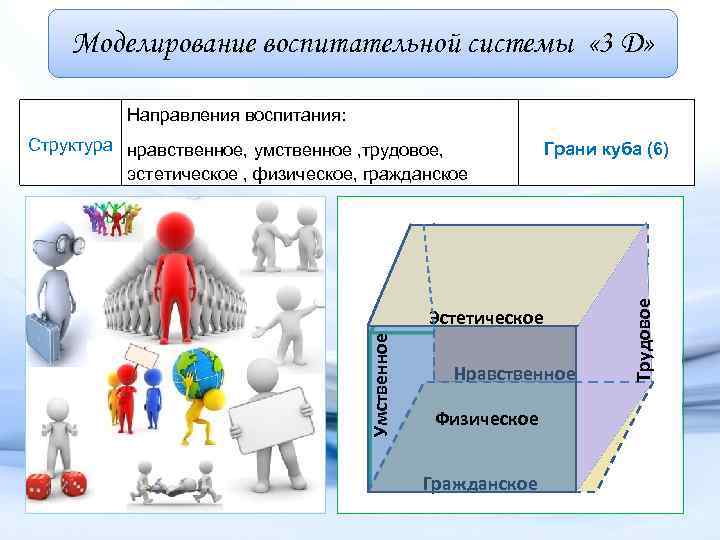 Моделирование воспитательной системы «3 Д»

| Структура | Направления воспитания: нравственное, умственное ,трудовое, эстетическое , физическое, гражданское | Грани куба (6) |
|---|---|---|

Эстетическое
Умственное
Нравственное
Трудовое
Физическое
Гражданское